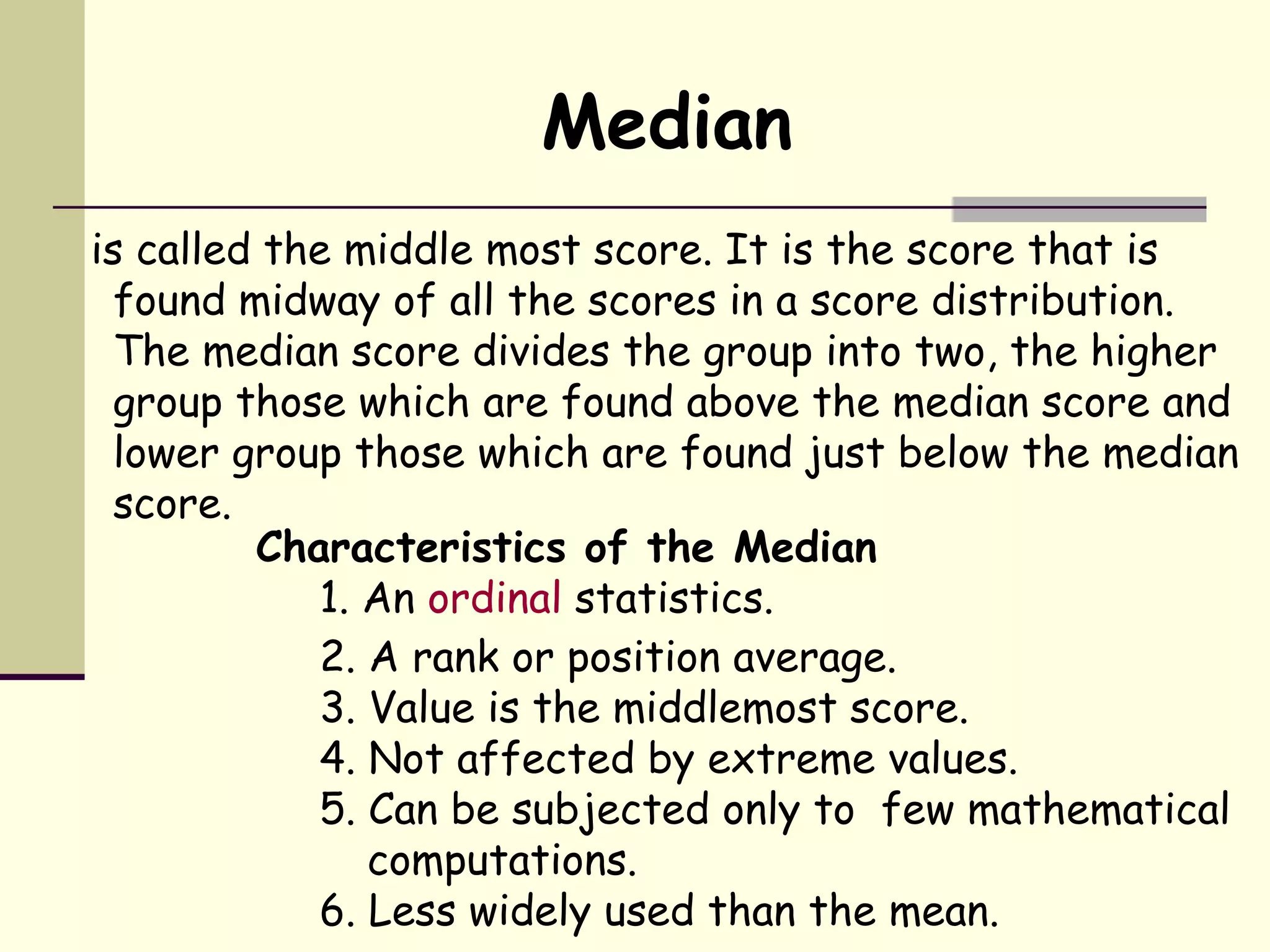 Median

is called the middle most score. It is the score that is found midway of all the scores in a score distribution. The median score divides the group into two, the higher group those which are found above the median score and lower group those which are found just below the median score.

Characteristics of the Median

1. An ordinal statistics.
2. A rank or position average.
3. Value is the middlemost score.
4. Not affected by extreme values.
5. Can be subjected only to  few mathematical computations.
6. Less widely used than the mean.